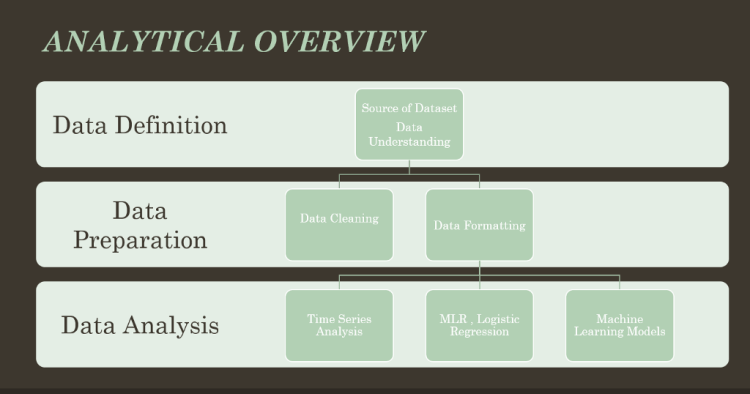 ANALYTICAL OVERVIEW

Data Definition

Source of Dataset
Data Understanding

Data Preparation

Data Cleaning

Data Formatting

Data Analysis

Time Series Analysis

MLR , Logistic Regression

Machine Learning Models